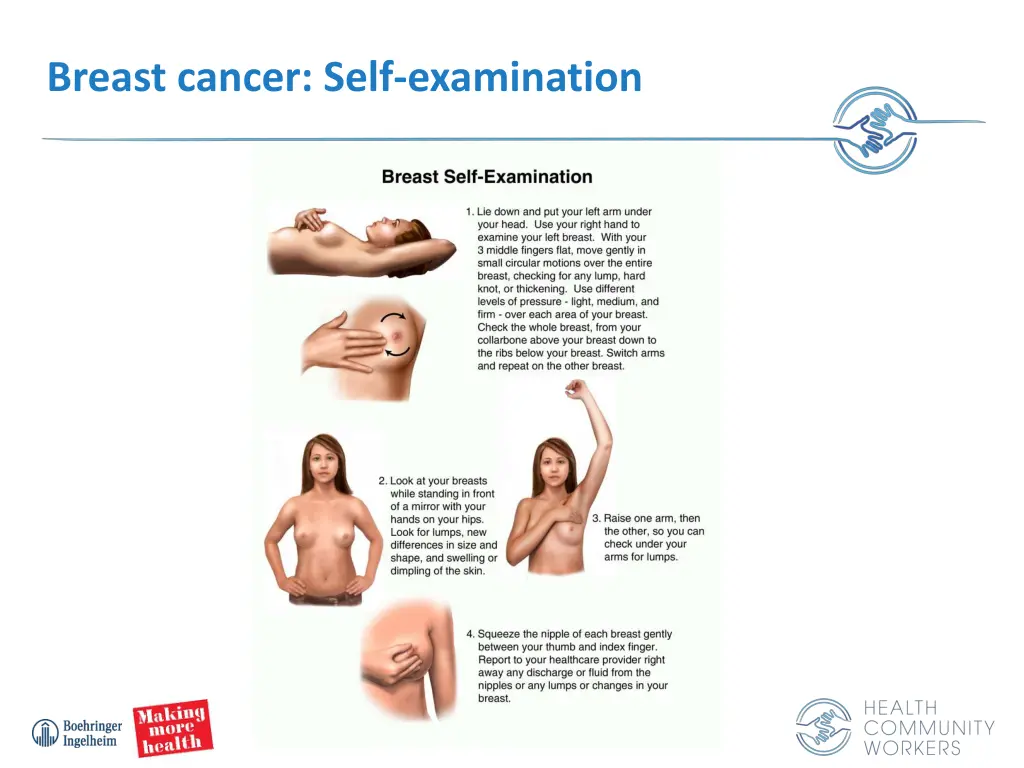 Breast cancer: Self-examination

Breast Self-Examination

1. Lie down and put your left arm under your head. Use your right hand to examine your left breast. With your 3 middle fingers flat, move gently in small circular motions over the entire breast, checking for any lump, hard knot, or thickening. Use different levels of pressure - light, medium, and firm - over each area of your breast. Check the whole breast, from your collarbone above your breast down to the ribs below your breast. Switch arms and repeat on the other breast.

2. Look at your breasts while standing in front of a mirror with your hands on your hips. Look for lumps, new differences in size and shape, and swelling or dimpling of the skin.

3. Raise one arm, then the other, so you can check under your arms for lumps.

4. Squeeze the nipple of each breast gently between your thumb and index finger. Report to your healthcare provider right away any discharge or fluid from the nipples or any lumps or changes in your breast.

Boehringer Ingelheim

Making more health

HEALTH COMMUNITY WORKERS